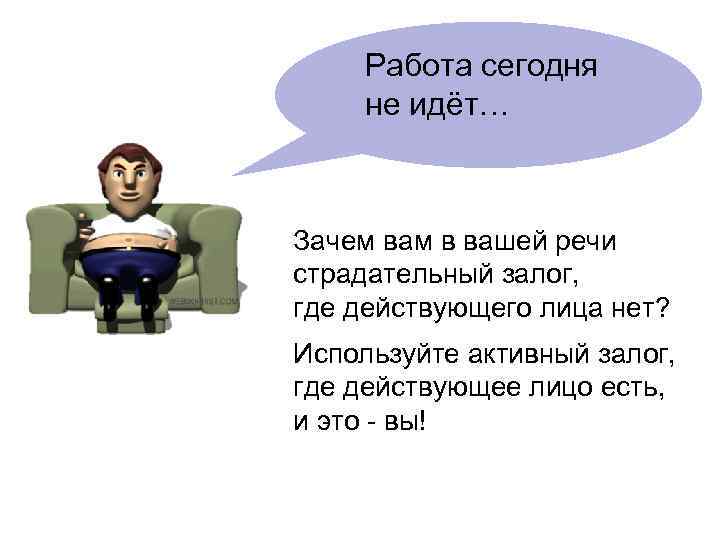 Работа сегодня не идёт…

Зачем вам в вашей речи страдательный залог, где действующего лица нет?

Используйте активный залог, где действующее лицо есть, и это - вы!